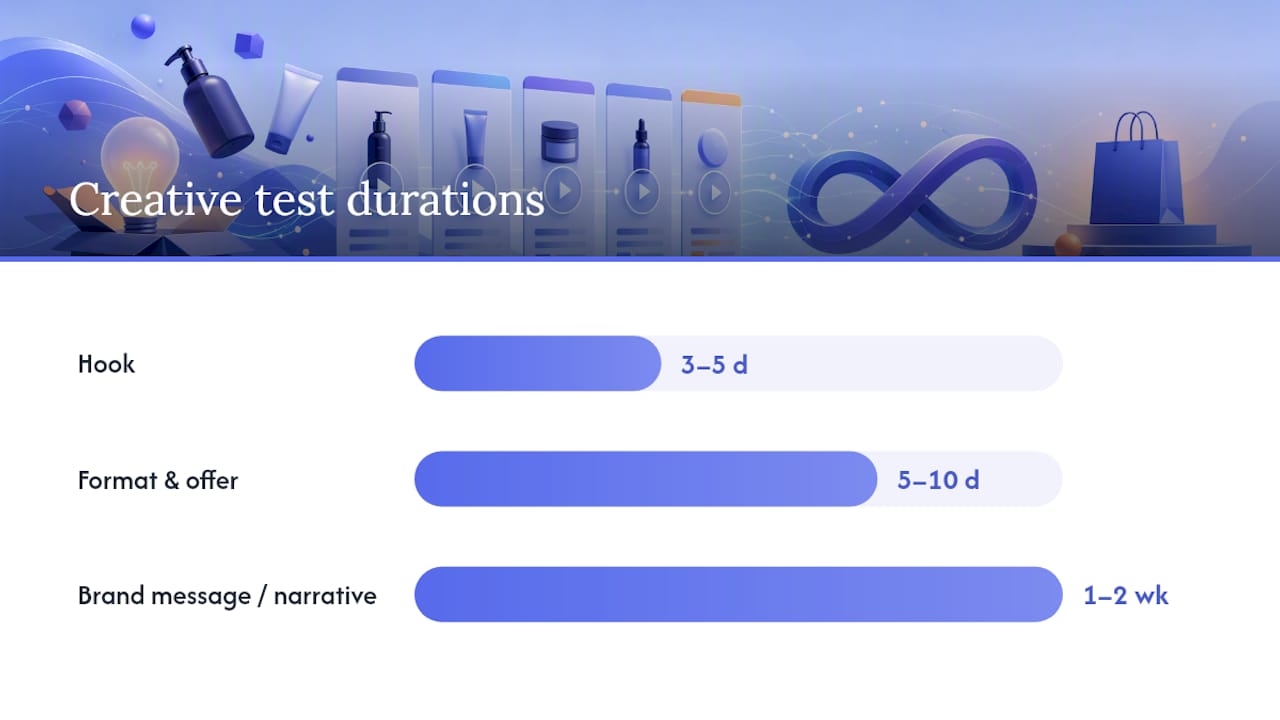 Creative test durations

Hook

3–5 d

Format & offer

5–10 d

Brand message / narrative

1–2 wk